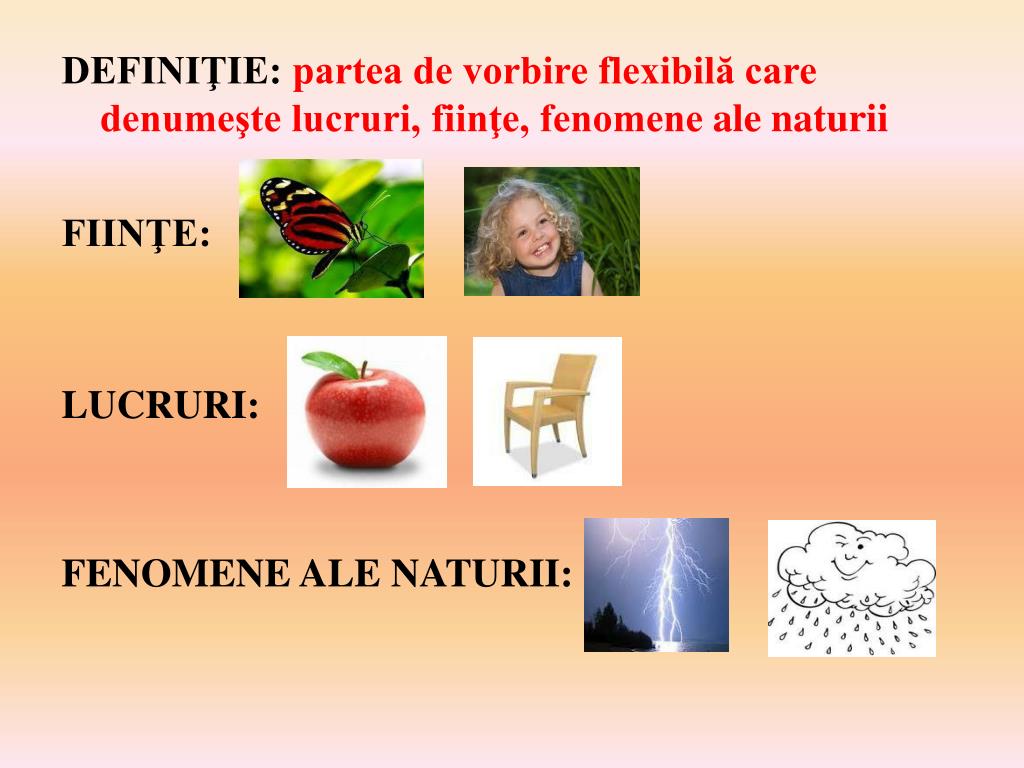 DEFINIŢIE: partea de vorbire flexibilă care denumeşte lucruri, fiinţe, fenomene ale naturii

FIINŢE:

LUCRURI:

FENOMENE ALE NATURII: